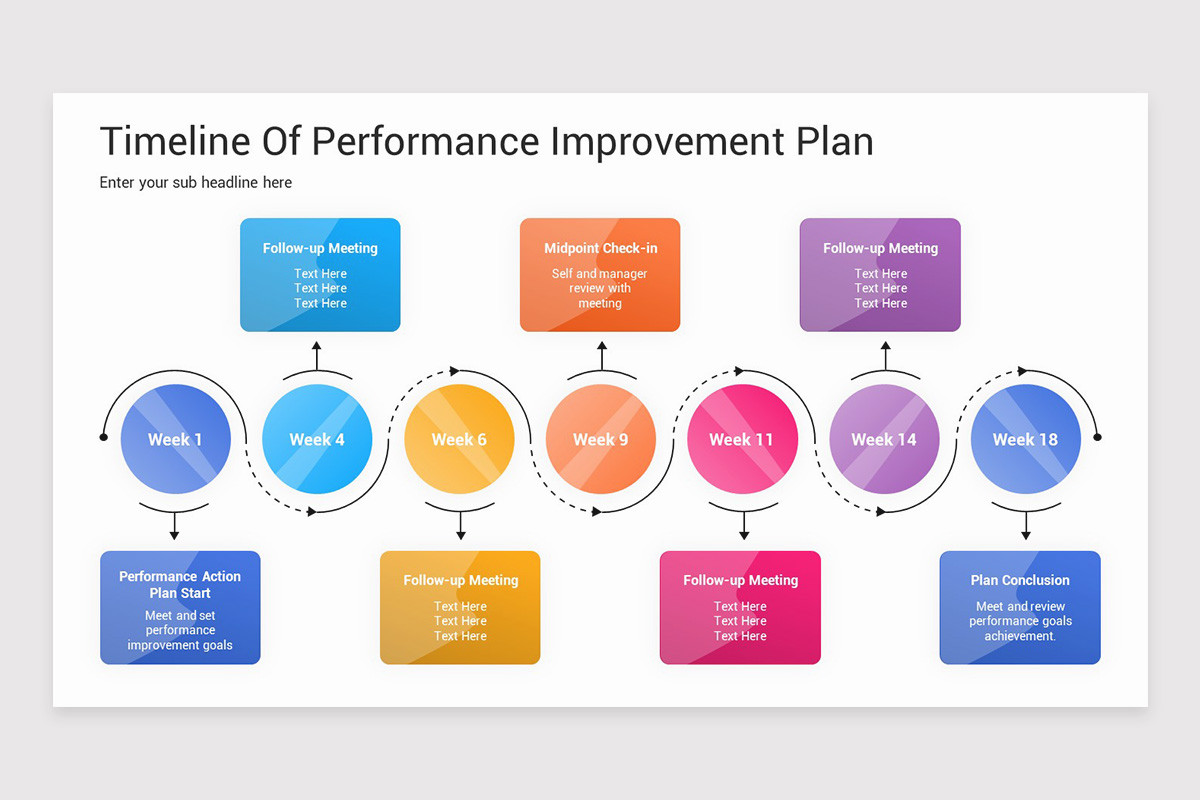 Timeline Of Performance Improvement Plan

Enter your sub headline here

Follow-up Meeting
Text Here
Text Here
Text Here

Midpoint Check-in
Self and manager review with meeting

Follow-up Meeting
Text Here
Text Here
Text Here

Week 1

Week 4

Week 6

Week 9

Week 11

Week 14

Week 18

Performance Action Plan Start
Meet and set performance improvement goals

Follow-up Meeting
Text Here
Text Here
Text Here

Follow-up Meeting
Text Here
Text Here
Text Here

Plan Conclusion
Meet and review performance goals achievement.